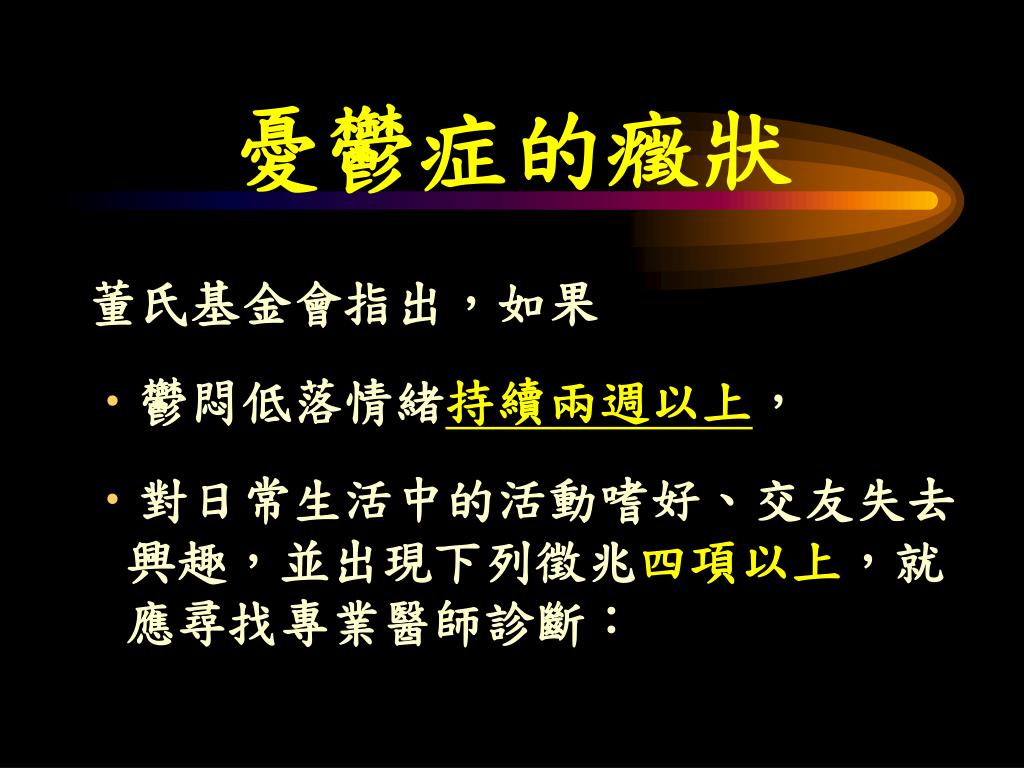 憂鬱症的癥狀

董氏基金會指出，如果

• 鬱悶低落情緒持續兩週以上，

• 對日常生活中的活動嗜好、交友失去興趣，並出現下列徵兆四項以上，就應尋找專業醫師診斷：